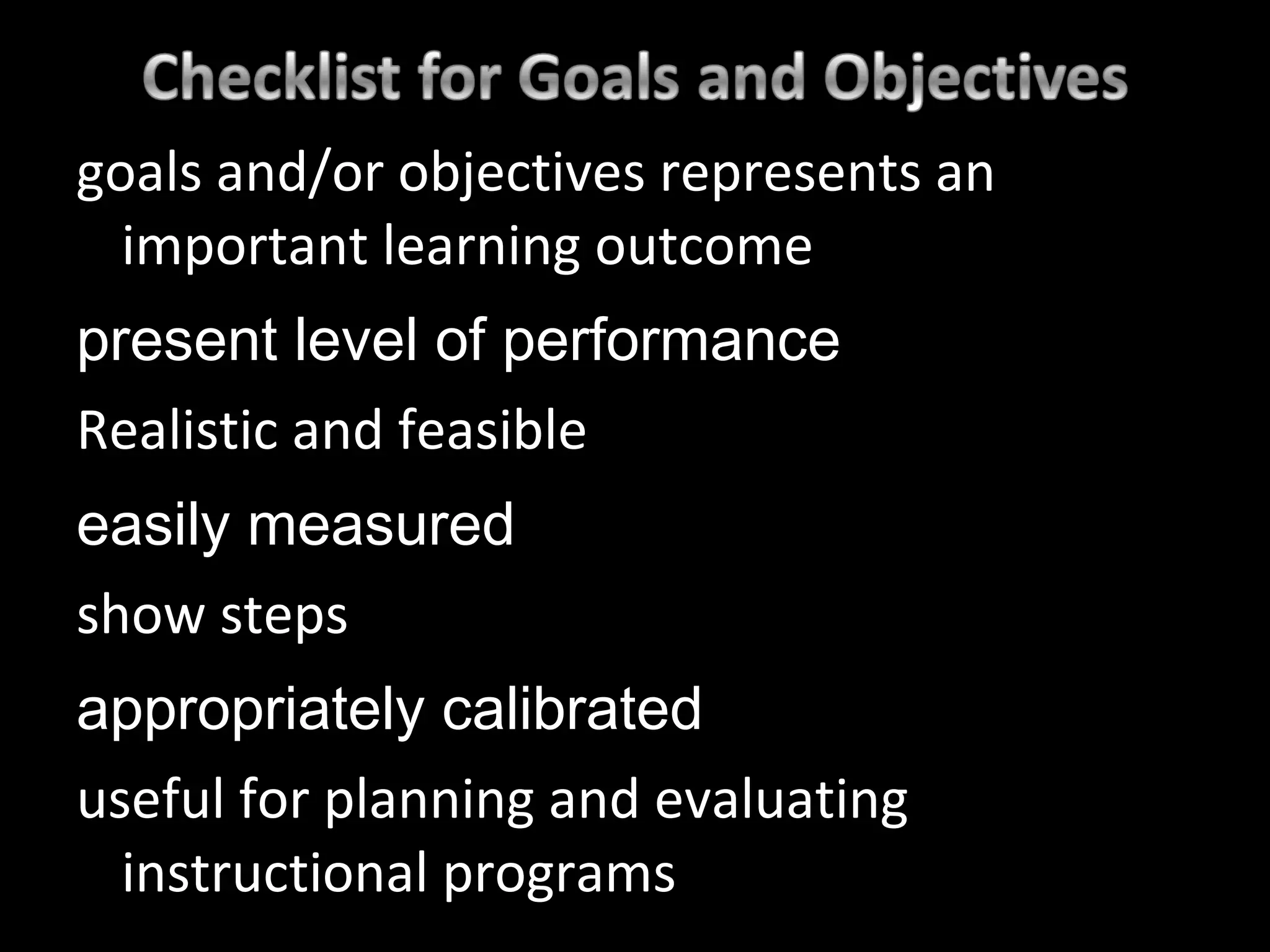 Checklist for Goals and Objectives

goals and/or objectives represents an important learning outcome

present level of performance

Realistic and feasible

easily measured

show steps

appropriately calibrated

useful for planning and evaluating instructional programs